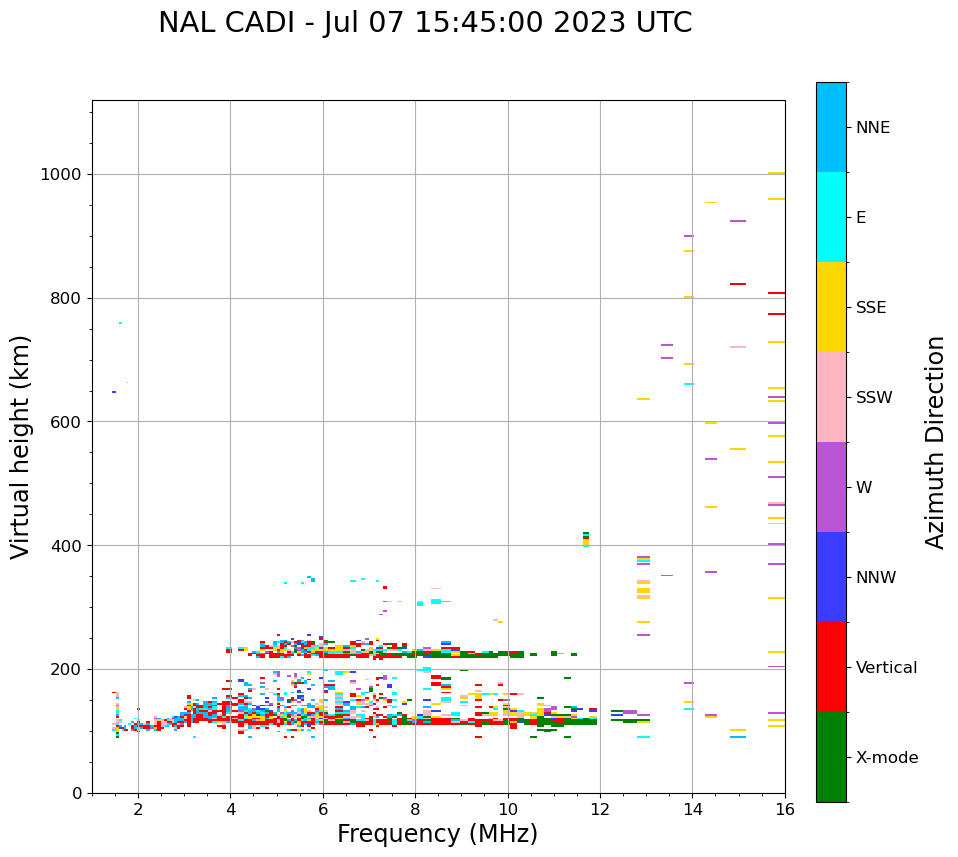 NAL CADI - Jul 07 15:45:00 2023 UTC

Virtual height (km)

1000
800
600
400
200
0

2
4
6
8
10
12
14
16

Frequency (MHz)

NNE
E
SSE
SSW
W
NNW
Vertical
X-mode

Azimuth Direction